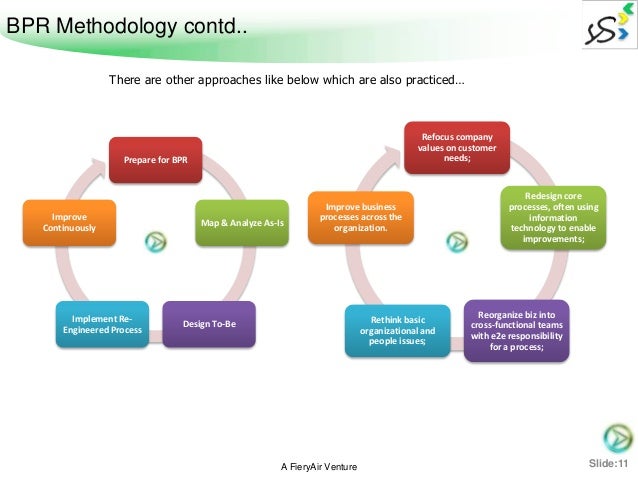 BPR Methodology contd..

There are other approaches like below which are also practiced…

Prepare for BPR

Map & Analyze As-Is

Design To-Be

Implement Re-Engineered Process

Improve Continuously

Refocus company values on customer needs;

Redesign core processes, often using information technology to enable improvements;

Reorganize biz into cross-functional teams with e2e responsibility for a process;

Rethink basic organizational and people issues;

Improve business processes across the organization.

A FieryAir Venture

Slide:11